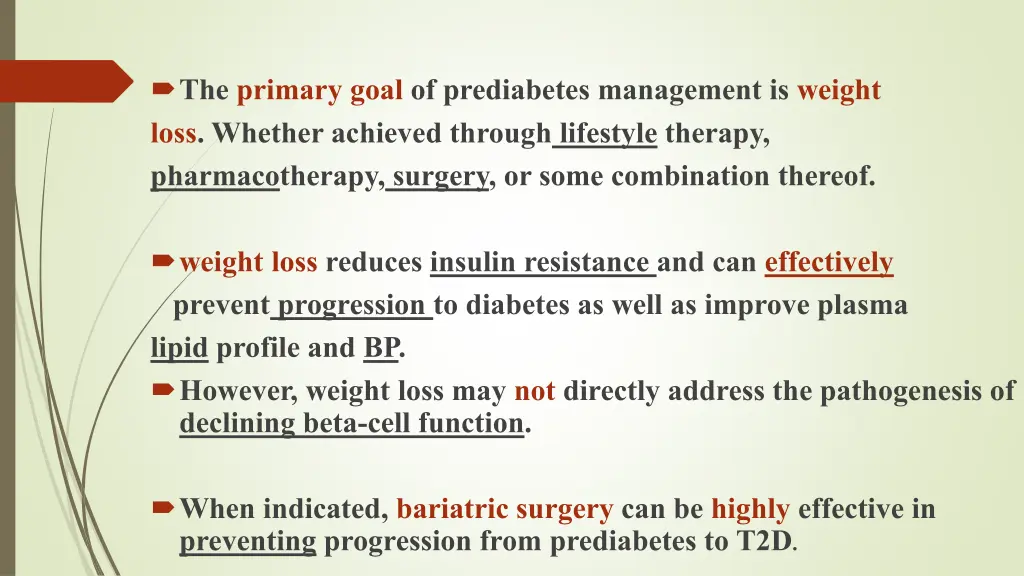 The primary goal of prediabetes management is weight loss. Whether achieved through lifestyle therapy, pharmacotherapy, surgery, or some combination thereof.

weight loss reduces insulin resistance and can effectively prevent progression to diabetes as well as improve plasma lipid profile and BP.

However, weight loss may not directly address the pathogenesis of declining beta-cell function.

When indicated, bariatric surgery can be highly effective in preventing progression from prediabetes to T2D.